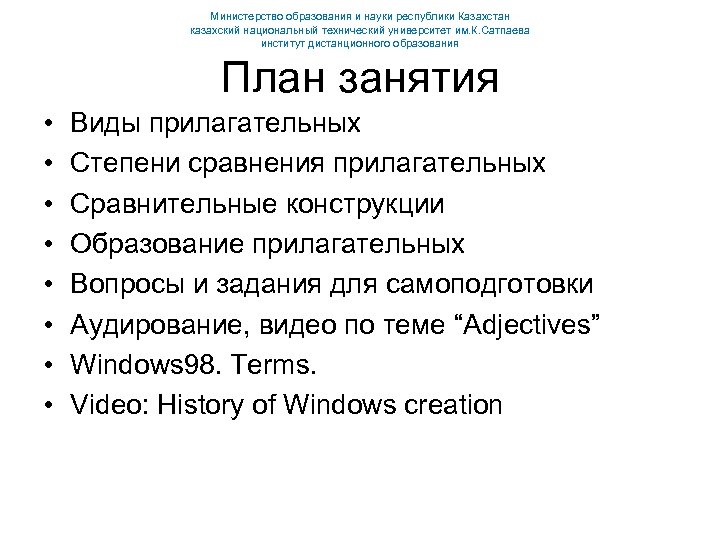 Министерство образования и науки республики Казахстан
казахский национальный технический университет им.К.Сатпаева
институт дистанционного образования

План занятия

• Виды прилагательных
• Степени сравнения прилагательных
• Сравнительные конструкции
• Образование прилагательных
• Вопросы и задания для самоподготовки
• Аудирование, видео по теме “Adjectives”
• Windows98. Terms.
• Video: History of Windows creation